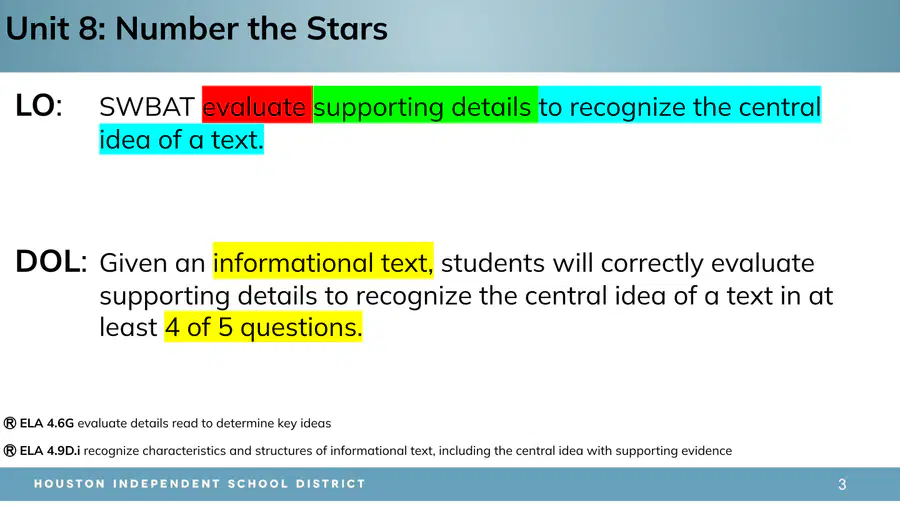 Unit 8: Number the Stars

LO: SWBAT evaluate supporting details to recognize the central idea of a text.

DOL: Given an informational text, students will correctly evaluate supporting details to recognize the central idea of a text in at least 4 of 5 questions.

Ⓡ ELA 4.6G evaluate details read to determine key ideas

Ⓡ ELA 4.9D.i recognize characteristics and structures of informational text, including the central idea with supporting evidence

HOUSTON INDEPENDENT SCHOOL DISTRICT

3